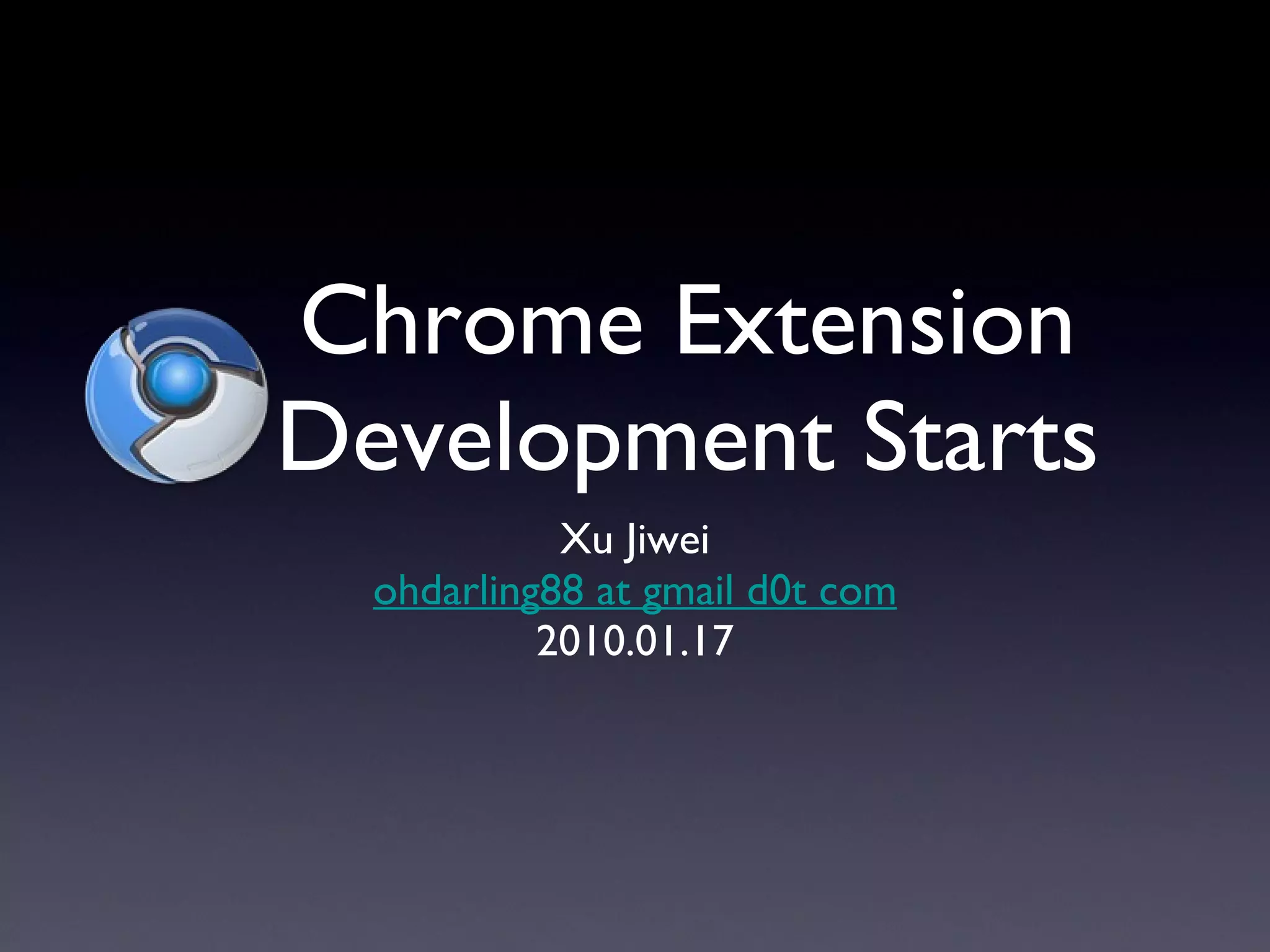 Chrome Extension Development Starts

Xu Jiwei
ohdarling88 at gmail d0t com
2010.01.17